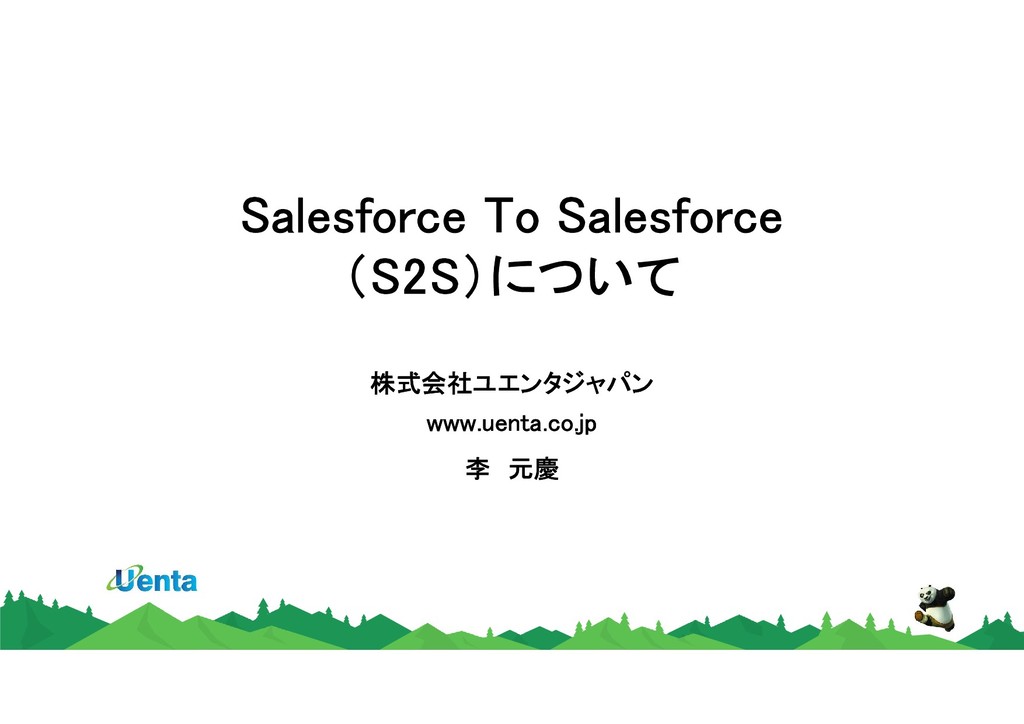 Salesforce To Salesforce
(S2S)について

株式会社ユエンタジャパン

www.uenta.co.jp

李　元慶

Uenta